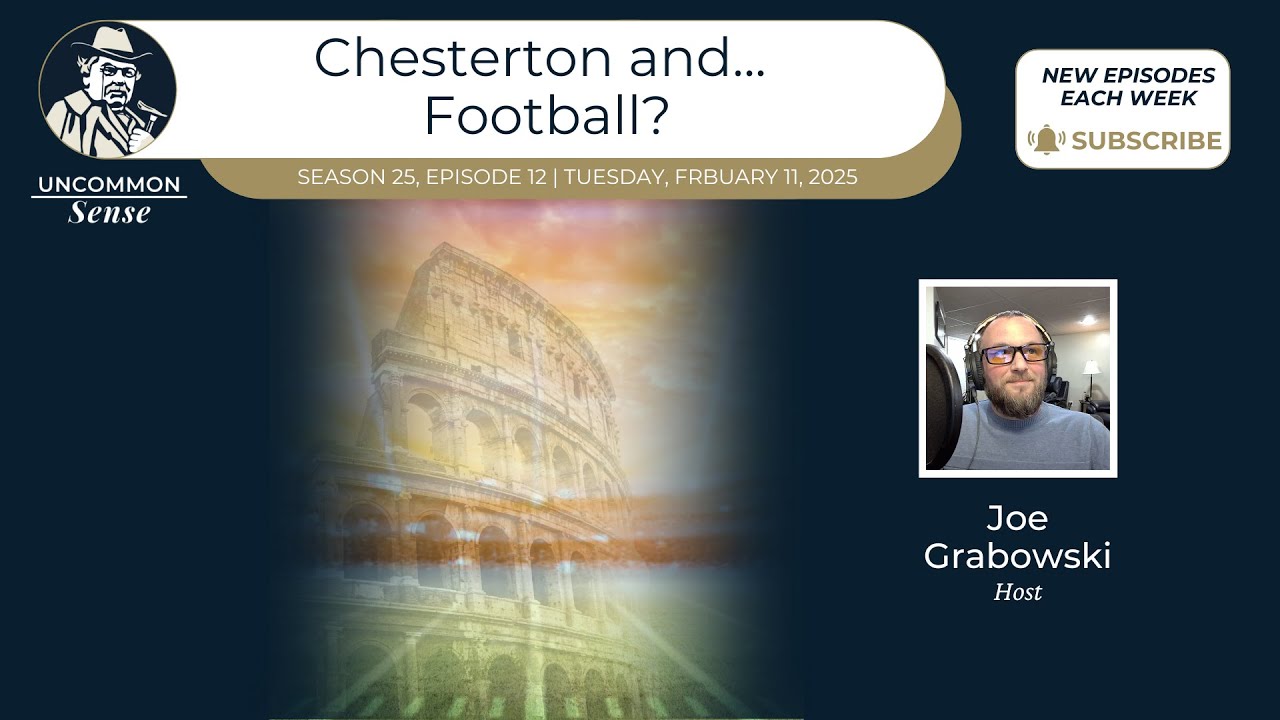 UNCOMMON
Sense

Chesterton and...
Football?

SEASON 25, EPISODE 12 | TUESDAY, FRBUARY 11, 2025

NEW EPISODES
EACH WEEK
SUBSCRIBE

Joe
Grabowski
Host